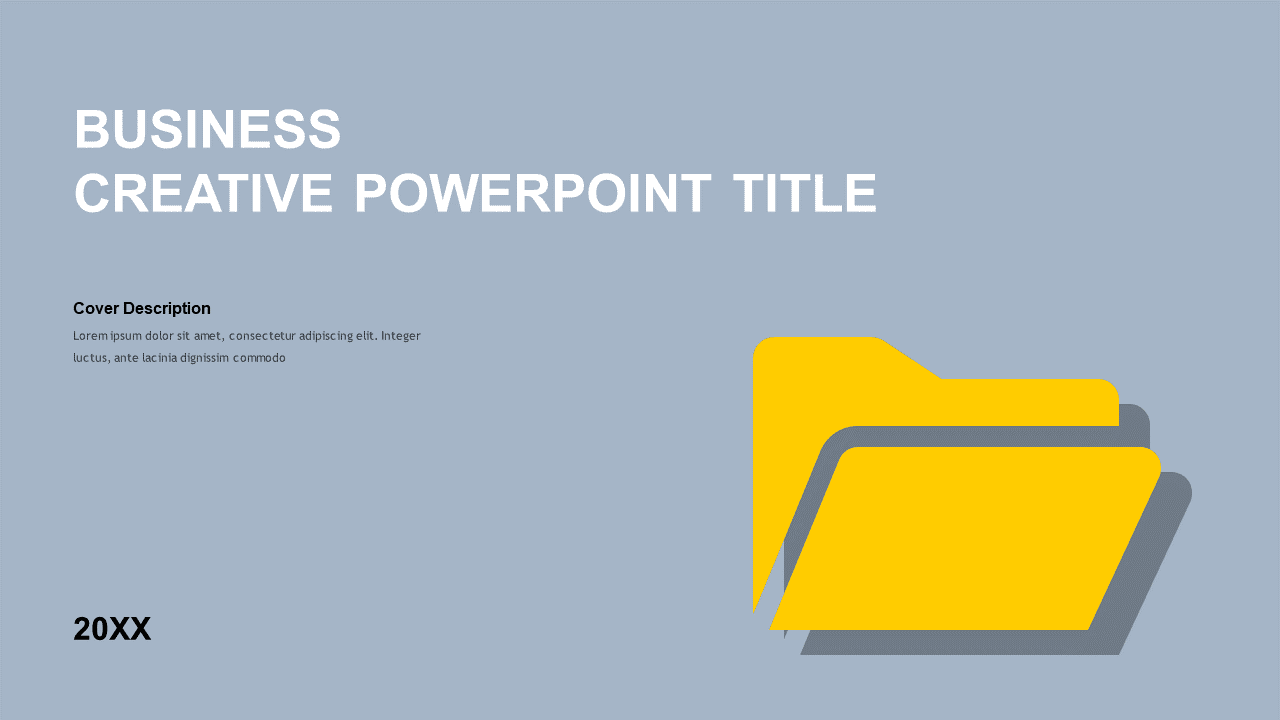 BUSINESS
CREATIVE POWERPOINT TITLE

Cover Description

Lorem ipsum dolor sit amet, consectetur adipiscing elit. Integer luctus, ante lacinia dignissim commodo

20XX